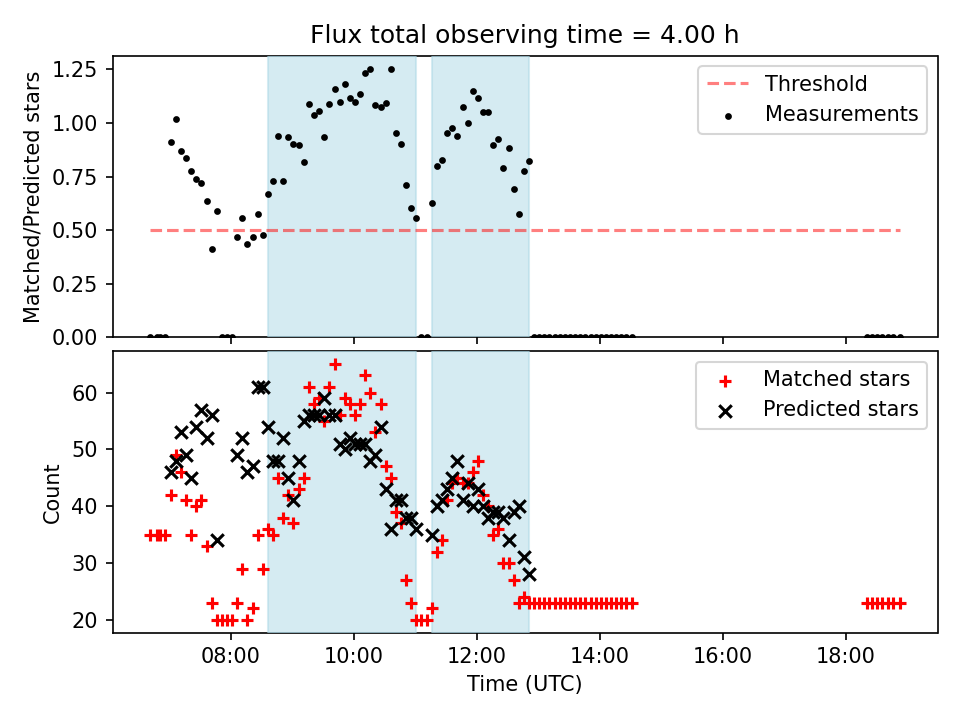 Flux total observing time = 4.00 h

Matched/Predicted stars

1.25
1.00
0.75
0.50
0.25
0.00

Threshold
Measurements

Count

60
50
40
30
20

Matched stars
Predicted stars

08:00
10:00
12:00
14:00
16:00
18:00

Time (UTC)